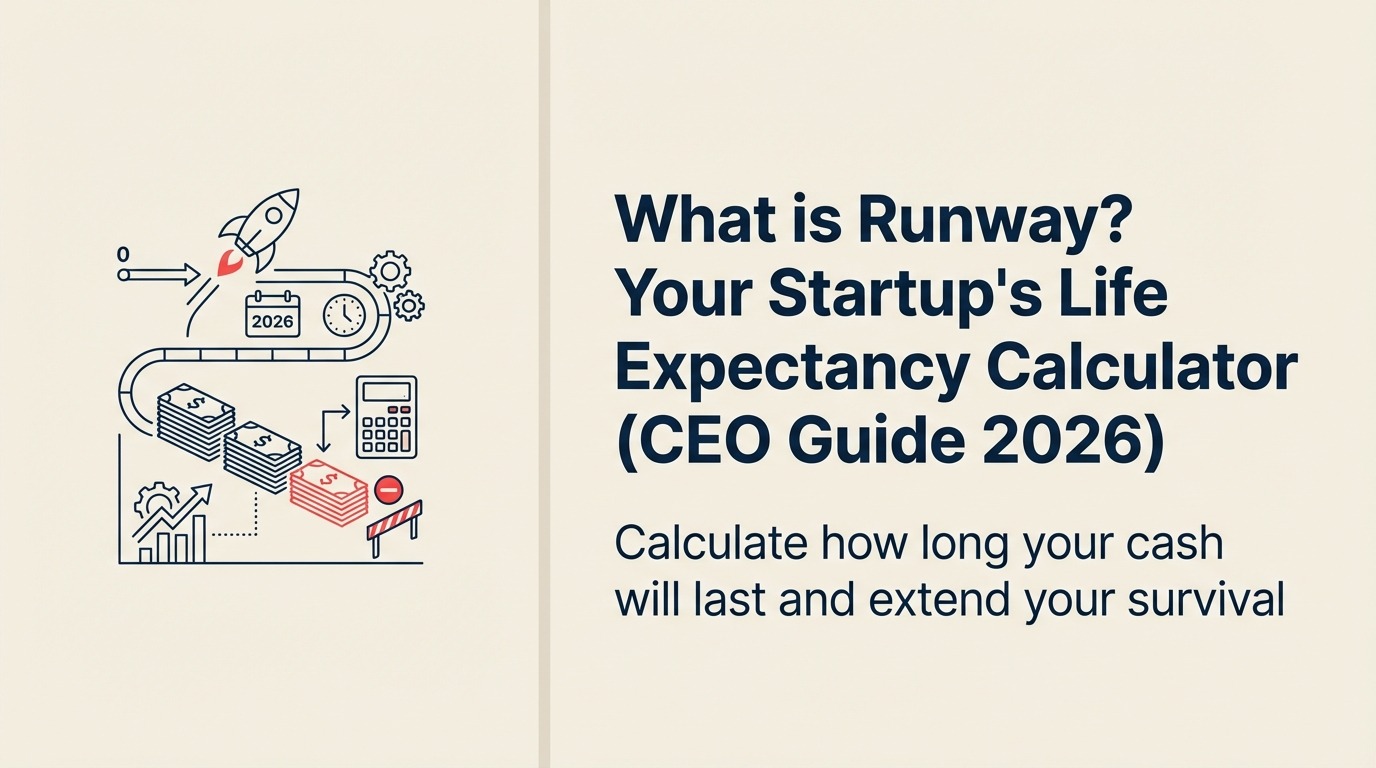 0

2026

What is Runway? Your Startup's Life Expectancy Calculator (CEO Guide 2026)

Calculate how long your cash will last and extend your survival